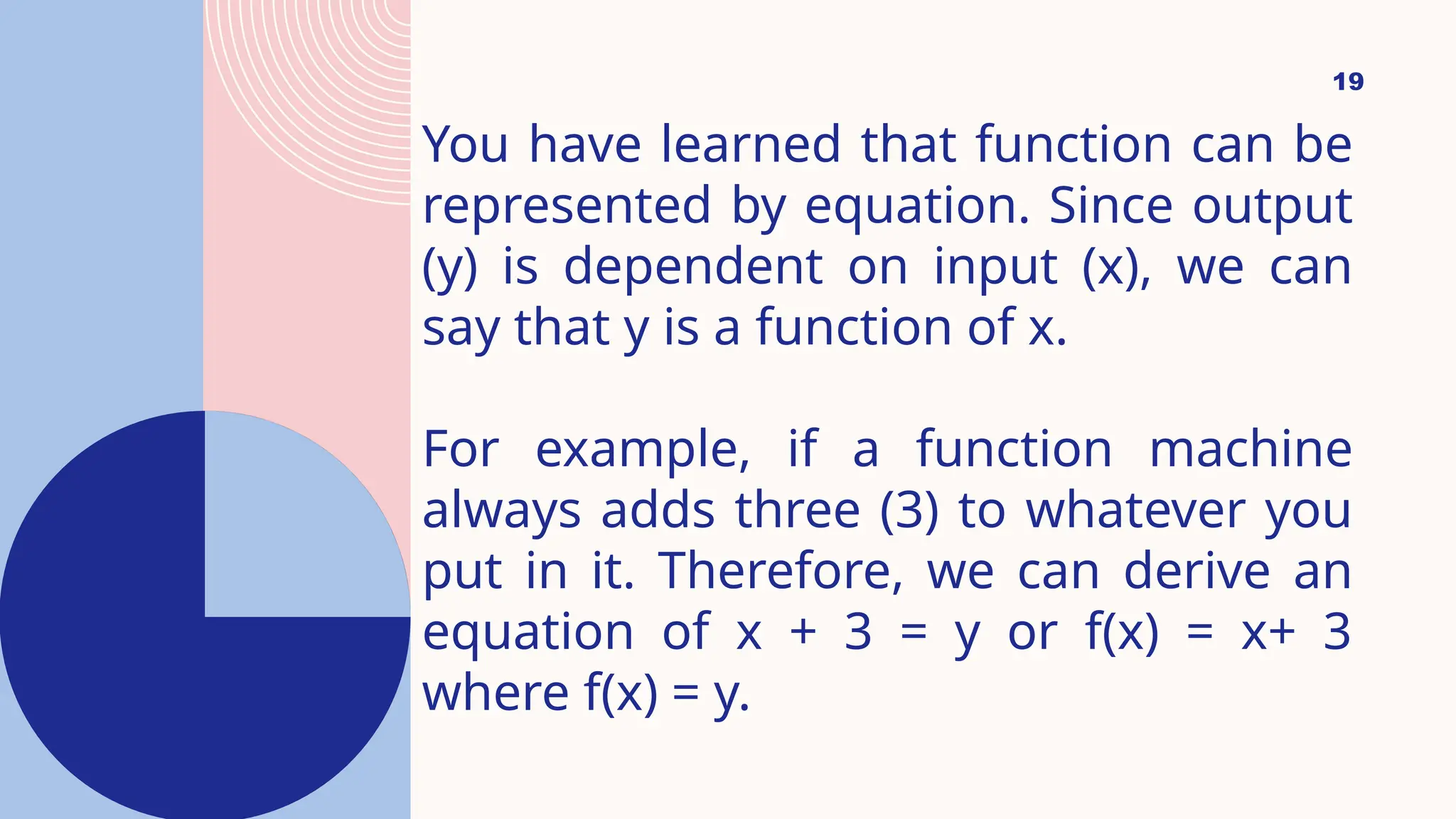 19

You have learned that function can be represented by equation. Since output (y) is dependent on input (x), we can say that y is a function of x.

For example, if a function machine always adds three (3) to whatever you put in it. Therefore, we can derive an equation of $x + 3 = y$ or $f(x) = x+ 3$ where $f(x) = y$.